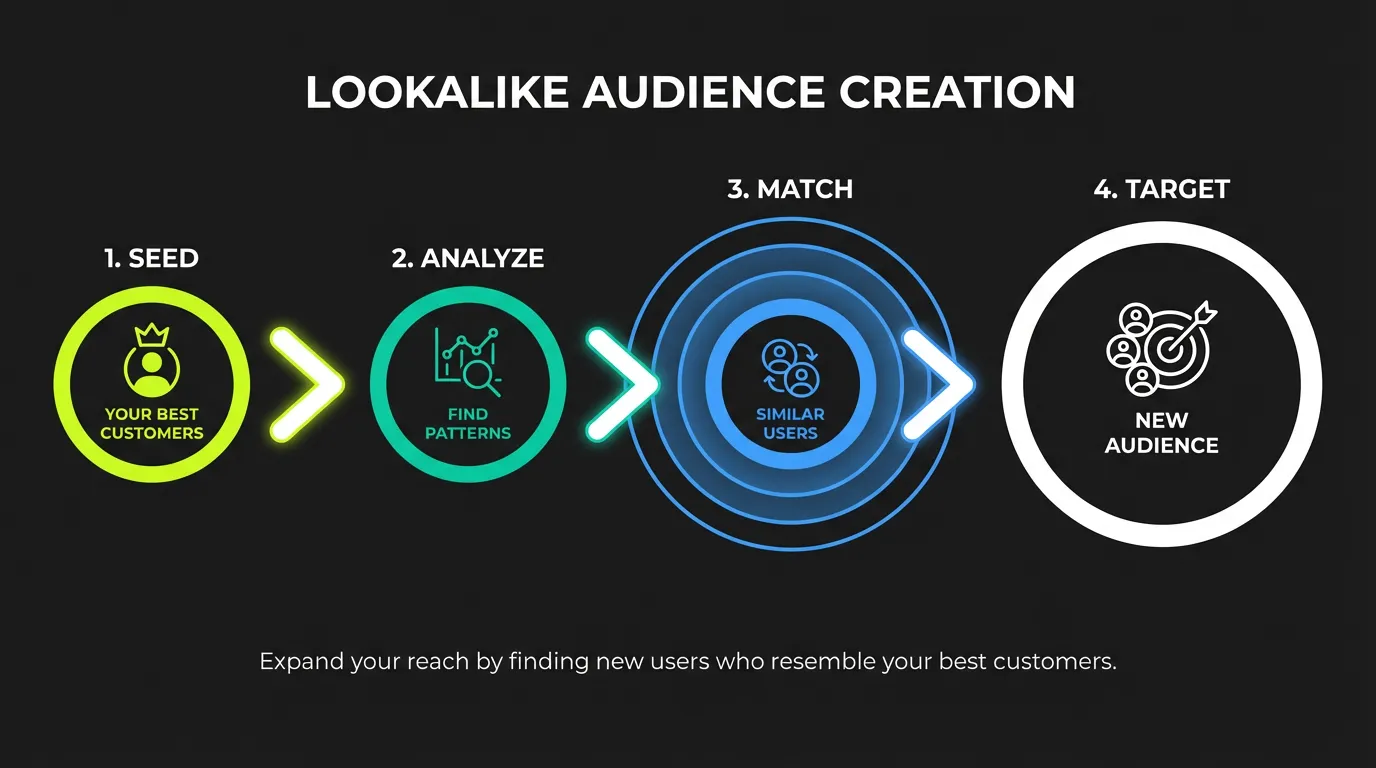 LOOKALIKE AUDIENCE CREATION

1. SEED

YOUR BEST CUSTOMERS

2. ANALYZE

FIND PATTERNS

3. MATCH

SIMILAR USERS

4. TARGET

NEW AUDIENCE

Expand your reach by finding new users who resemble your best customers.